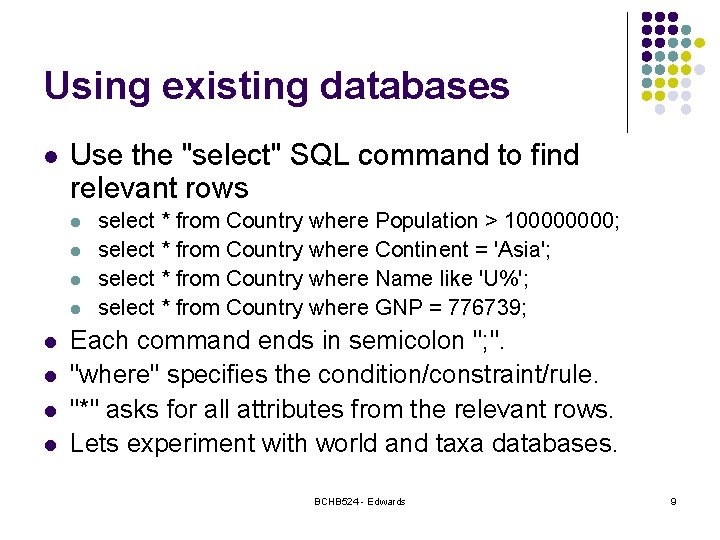 Using existing databases

- Use the "select" SQL command to find relevant rows
  - select * from Country where Population > 100000000;
  - select * from Country where Continent = 'Asia';
  - select * from Country where Name like 'U%';
  - select * from Country where GNP = 776739;
- Each command ends in semicolon ";".
- "where" specifies the condition/constraint/rule.
- "*" asks for all attributes from the relevant rows.
- Lets experiment with world and taxa databases.

BCHB524 - Edwards

9